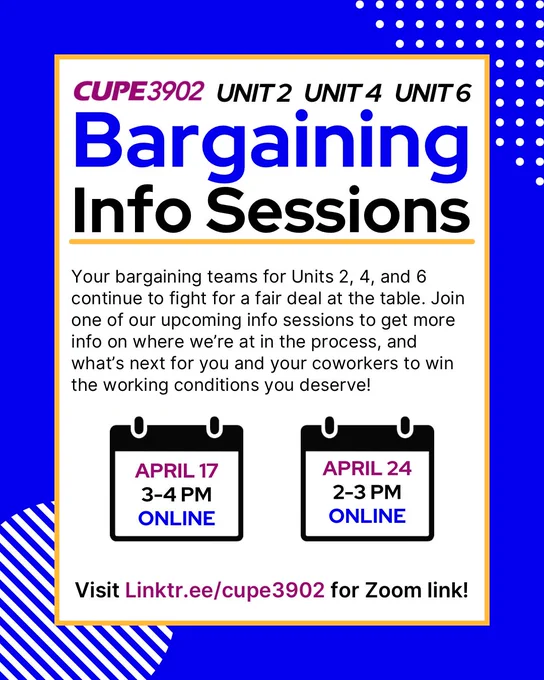 CUPE3902 UNIT 2 UNIT 4 UNIT 6

Bargaining Info Sessions

Your bargaining teams for Units 2, 4, and 6 continue to fight for a fair deal at the table. Join one of our upcoming info sessions to get more info on where we're at in the process, and what's next for you and your coworkers to win the working conditions you deserve!

APRIL 17
3-4 PM
ONLINE

APRIL 24
2-3 PM
ONLINE

Visit Linktr.ee/cupe3902 for Zoom link!